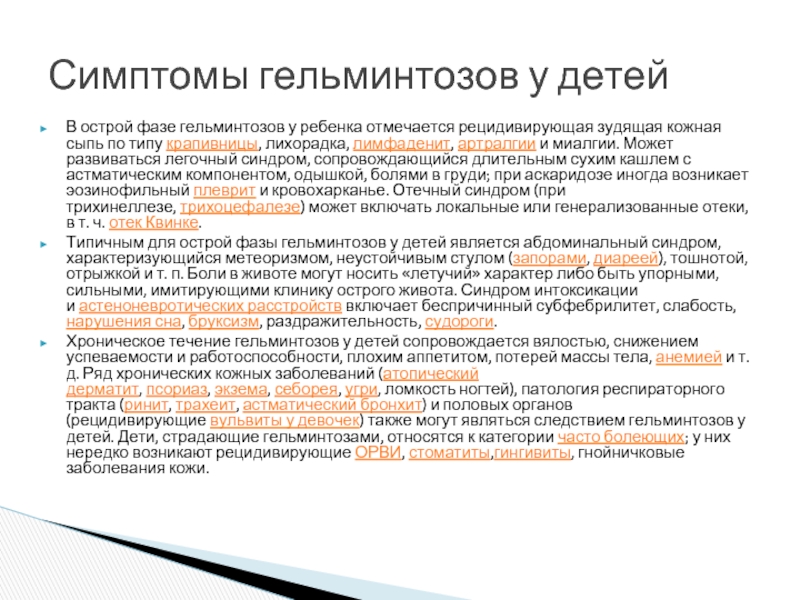 Симптомы гельминтозов у детей

В острой фазе гельминтозов у ребенка отмечается рецидивирующая зудящая кожная сыпь по типу крапивницы, лихорадка, лимфаденит, артралгии и миалгии. Может развиваться легочный синдром, сопровождающийся длительным сухим кашлем с астматическим компонентом, одышкой, болями в груди; при аскаридозе иногда возникает эозинофильный плеврит и кровохарканье. Отечный синдром (при трихинеллезе, трихоцефалезе) может включать локальные или генерализованные отеки, в т. ч. отек Квинке.

Типичным для острой фазы гельминтозов у детей является абдоминальный синдром, характеризующийся метеоризмом, неустойчивым стулом (запорами, диареей), тошнотой, отрыжкой и т. п. Боли в животе могут носить «летучий» характер либо быть упорными, сильными, имитирующими клинику острого живота. Синдром интоксикации и астеноневротических расстройств включает беспричинный субфебрилитет, слабость, нарушения сна, бруксизм, раздражительность, судороги.

Хроническое течение гельминтозов у детей сопровождается вялостью, снижением успеваемости и работоспособности, плохим аппетитом, потерей массы тела, анемией и т. д. Ряд хронических кожных заболеваний (атопический дерматит, псориаз, экзема, себорея, угри, ломкость ногтей), патология респираторного тракта (ринит, трахеит, астматический бронхит) и половых органов (рецидивирующие вульвиты у девочек) также могут являться следствием гельминтозов у детей. Дети, страдающие гельминтозами, относятся к категории часто болеющих; у них нередко возникают рецидивирующие ОРВИ, стоматиты,гингивиты, гнойничковые заболевания кожи.